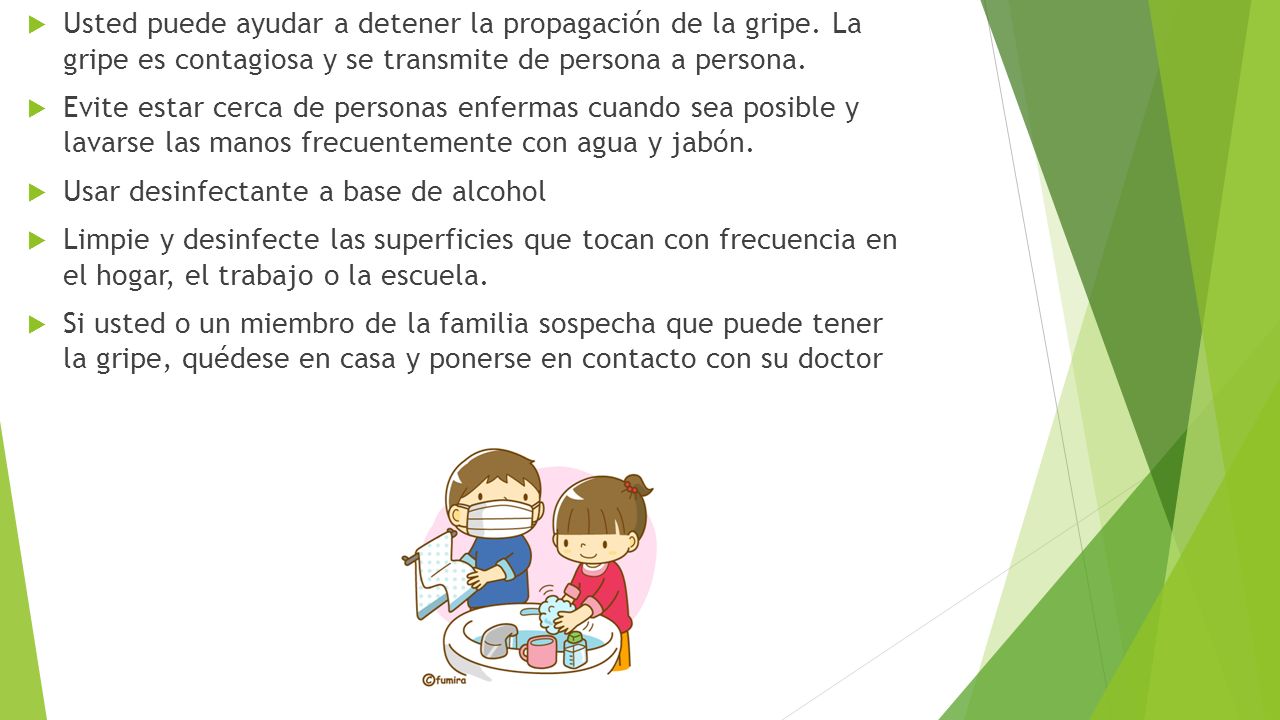 Usted puede ayudar a detener la propagación de la gripe. La gripe es contagiosa y se transmite de persona a persona.

Evite estar cerca de personas enfermas cuando sea posible y lavarse las manos frecuentemente con agua y jabón.

Usar desinfectante a base de alcohol

Limpie y desinfecte las superficies que tocan con frecuencia en el hogar, el trabajo o la escuela.

Si usted o un miembro de la familia sospecha que puede tener la gripe, quédese en casa y ponerse en contacto con su doctor

©fumira